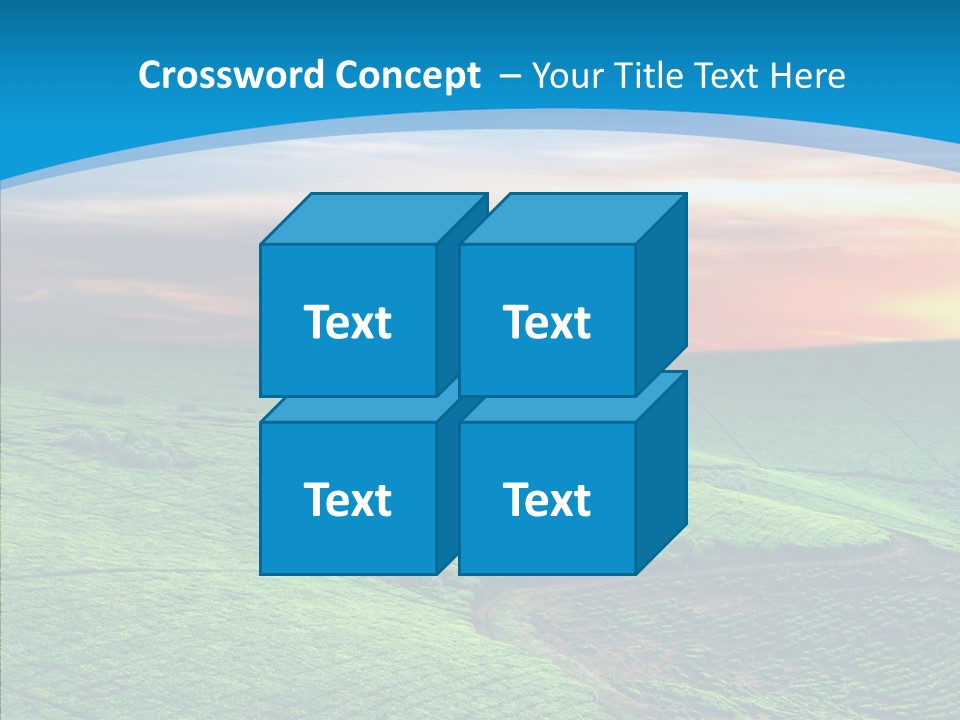 Crossword Concept – Your Title Text Here

Text

Text

Text

Text